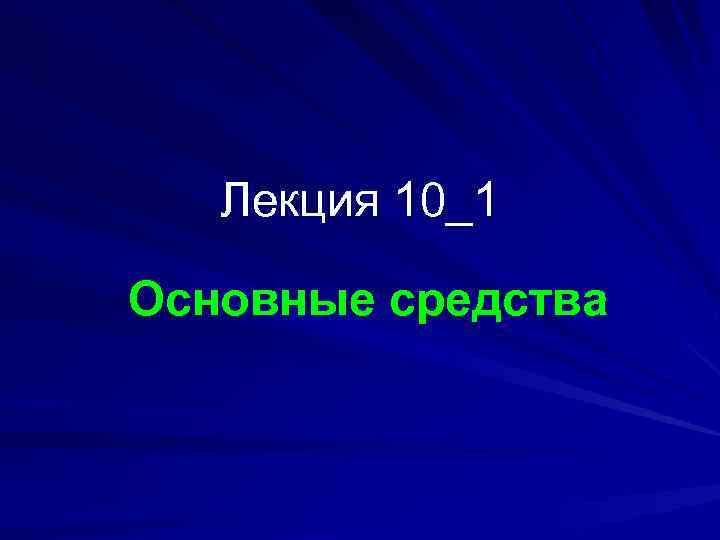 Лекция 10_1

Основные средства